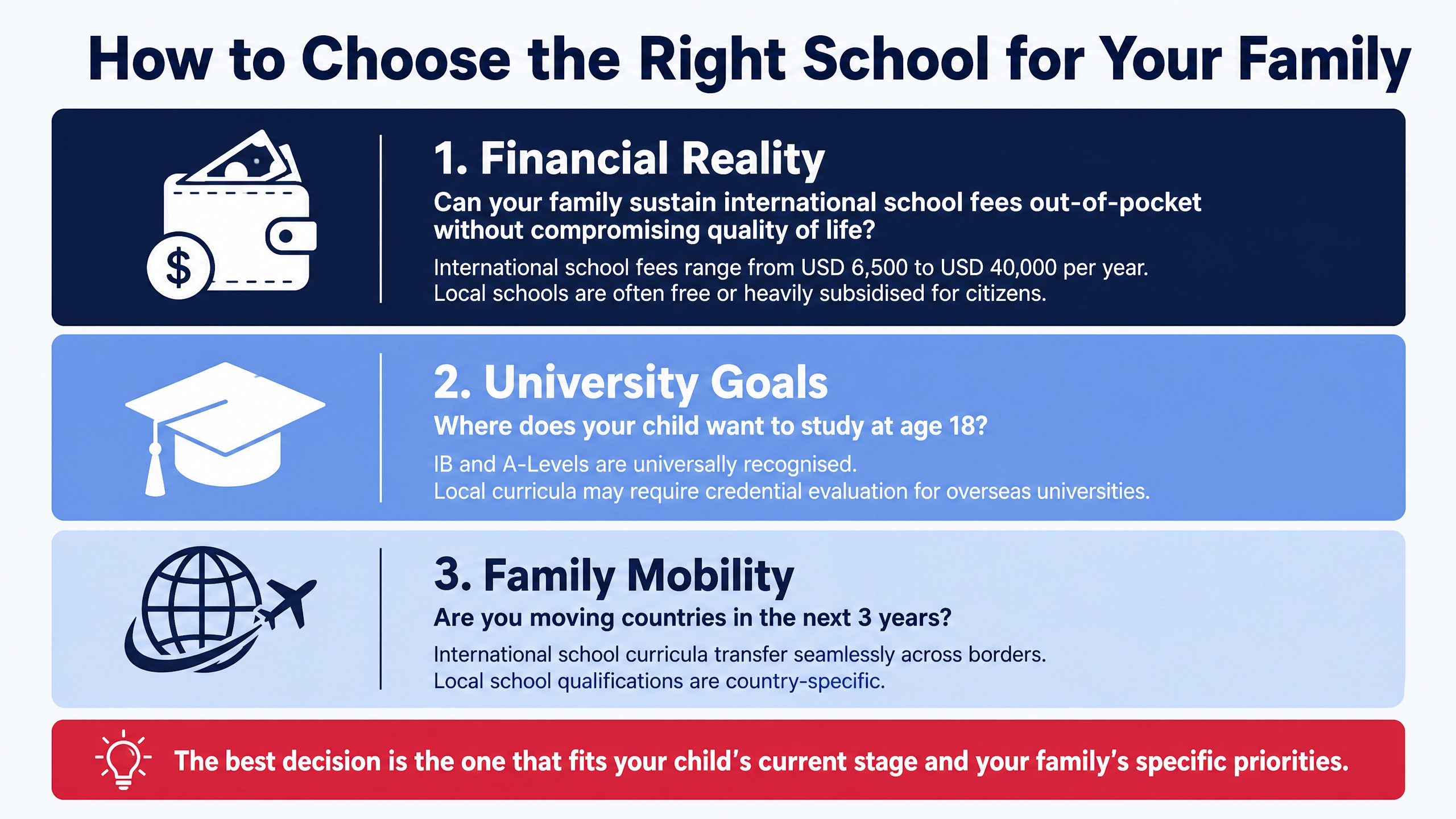 How to Choose the Right School for Your Family

$

1. Financial Reality

Can your family sustain international school fees out-of-pocket without compromising quality of life?

International school fees range from USD 6,500 to USD 40,000 per year. Local schools are often free or heavily subsidised for citizens.

2. University Goals

Where does your child want to study at age 18?

IB and A-Levels are universally recognised. Local curricula may require credential evaluation for overseas universities.

3. Family Mobility

Are you moving countries in the next 3 years?

International school curricula transfer seamlessly across borders. Local school qualifications are country-specific.

The best decision is the one that fits your child's current stage and your family's specific priorities.